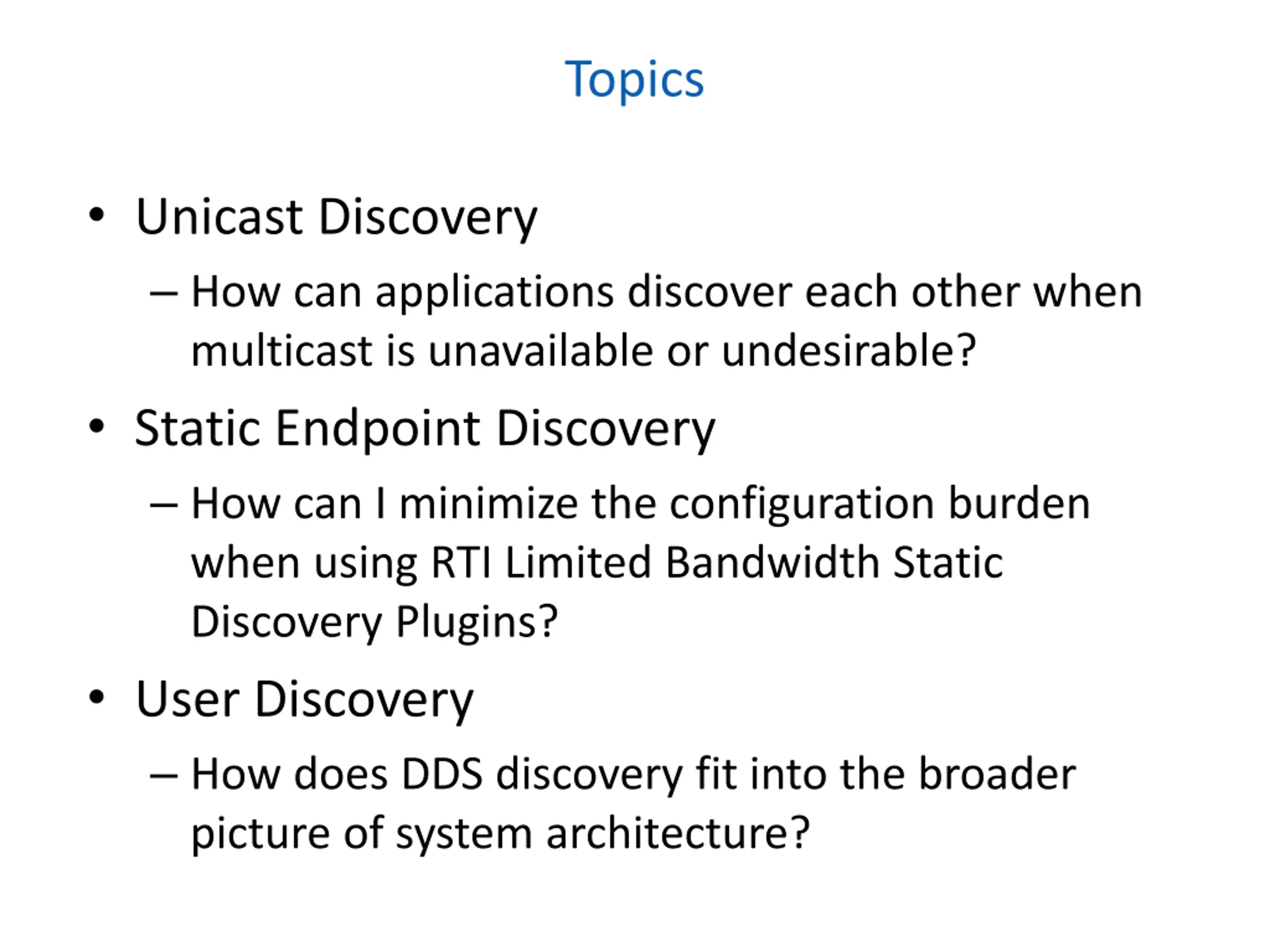 Topics

• Unicast Discovery
– How can applications discover each other when multicast is unavailable or undesirable?

• Static Endpoint Discovery
– How can I minimize the configuration burden when using RTI Limited Bandwidth Static Discovery Plugins?

• User Discovery
– How does DDS discovery fit into the broader picture of system architecture?